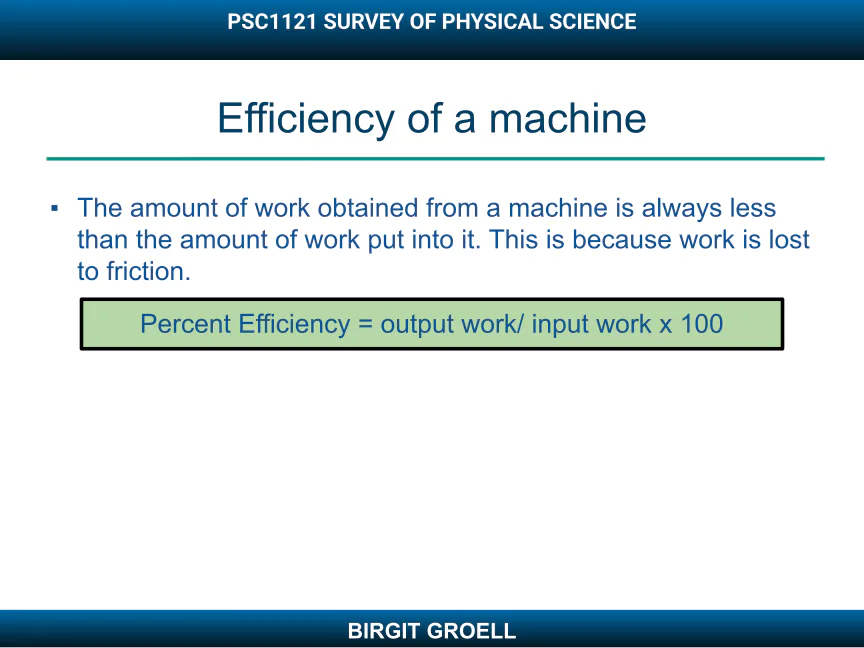 PSC1121 SURVEY OF PHYSICAL SCIENCE

Efficiency of a machine

▪ The amount of work obtained from a machine is always less than the amount of work put into it. This is because work is lost to friction.

Percent Efficiency = output work/ input work x 100

BIRGIT GROELL